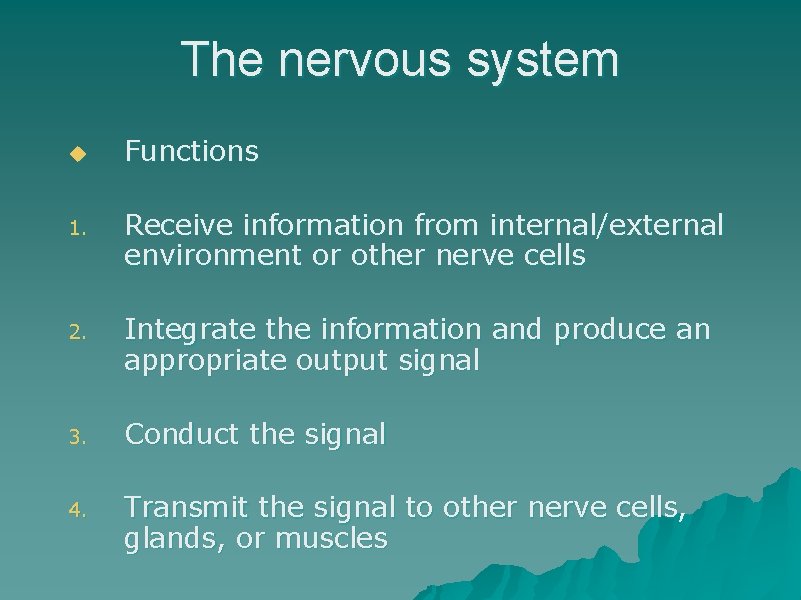 The nervous system

◆ Functions

1. Receive information from internal/external environment or other nerve cells

2. Integrate the information and produce an appropriate output signal

3. Conduct the signal

4. Transmit the signal to other nerve cells, glands, or muscles